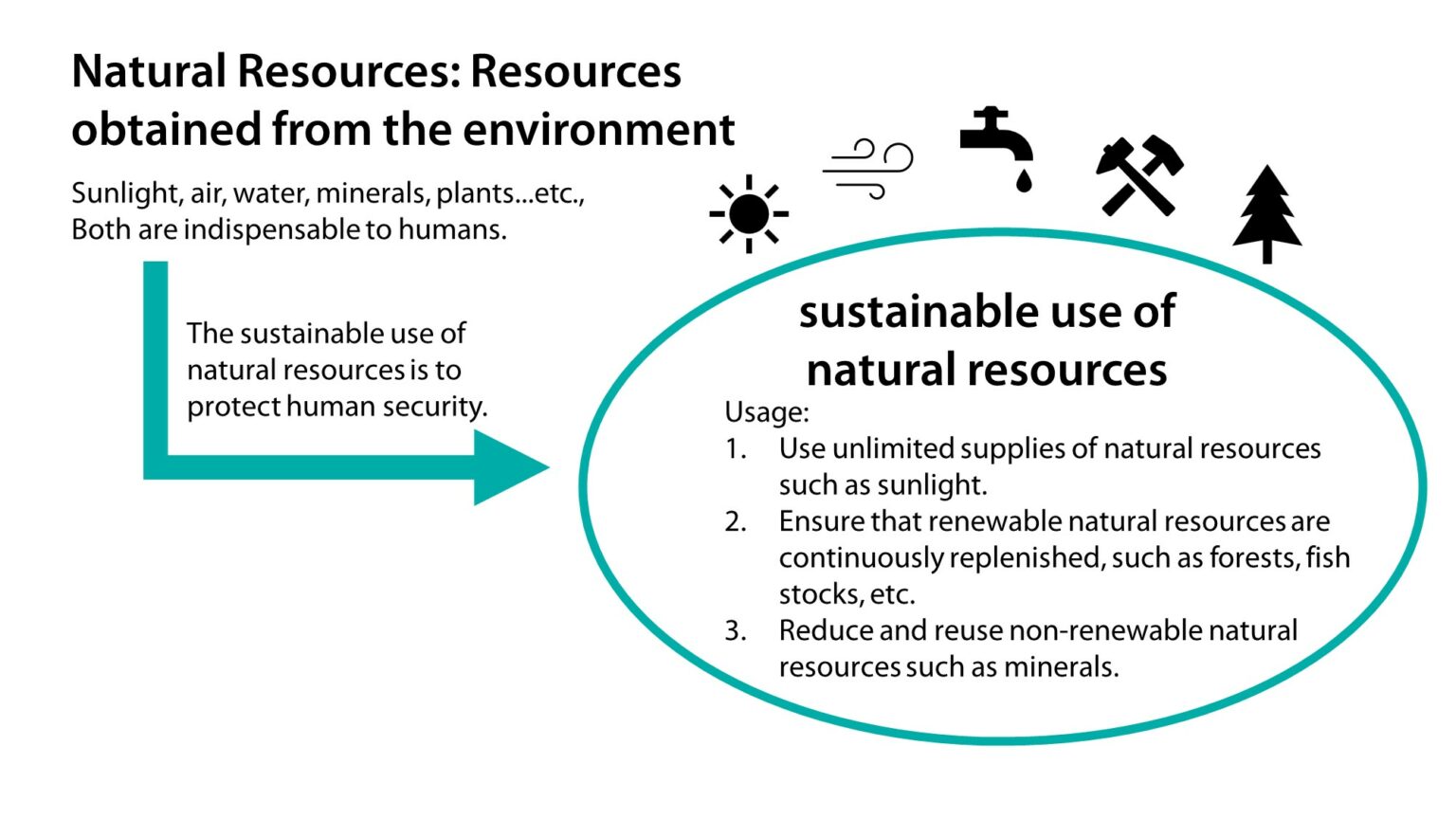 Natural Resources: Resources obtained from the environment

Sunlight, air, water, minerals, plants...etc., Both are indispensable to humans.

The sustainable use of natural resources is to protect human security.

sustainable use of natural resources

Usage:
1. Use unlimited supplies of natural resources such as sunlight.
2. Ensure that renewable natural resources are continuously replenished, such as forests, fish stocks, etc.
3. Reduce and reuse non-renewable natural resources such as minerals.